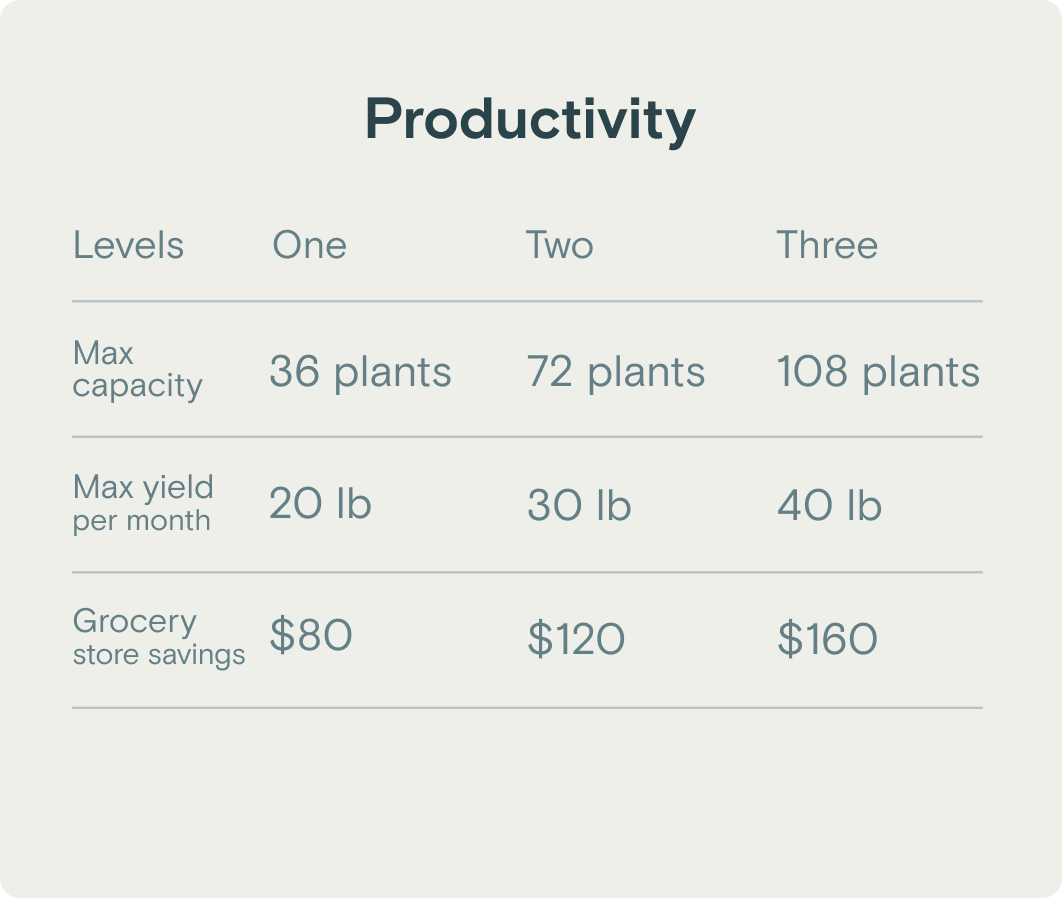 Productivity

| Levels | One | Two | Three |
|---|---|---|---|
| Max capacity | 36 plants | 72 plants | 108 plants |
| Max yield per month | 20 lb | 30 lb | 40 lb |
| Grocery store savings | \$80 | \$120 | \$160 |